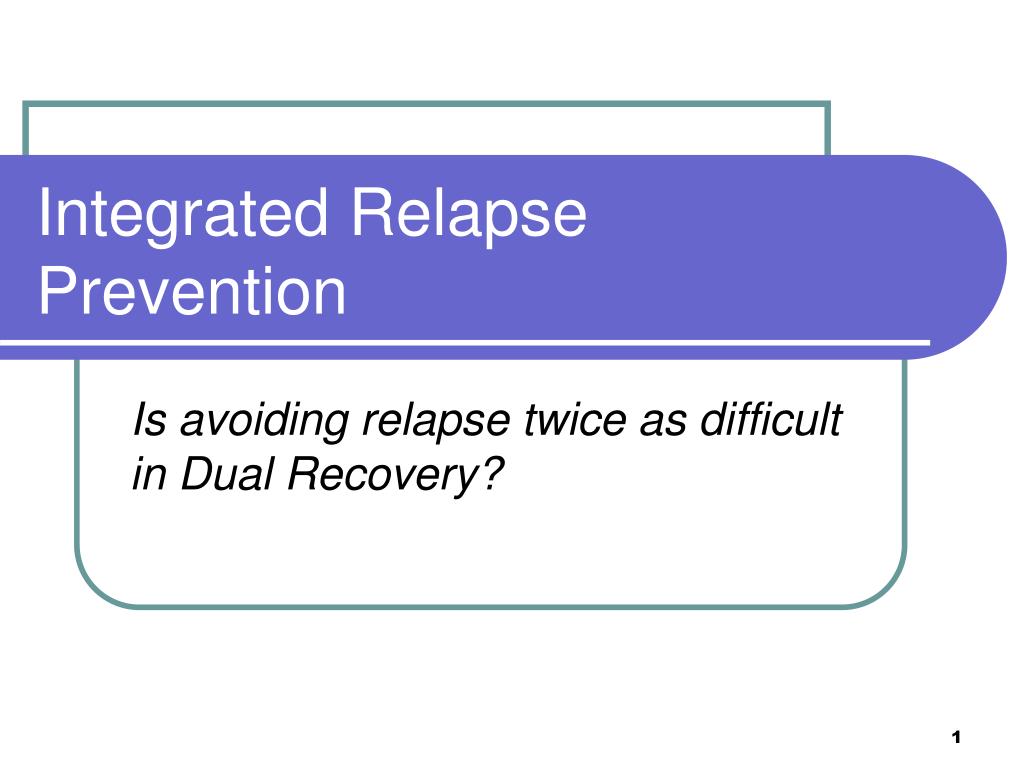 Integrated Relapse Prevention

Is avoiding relapse twice as difficult in Dual Recovery?

1